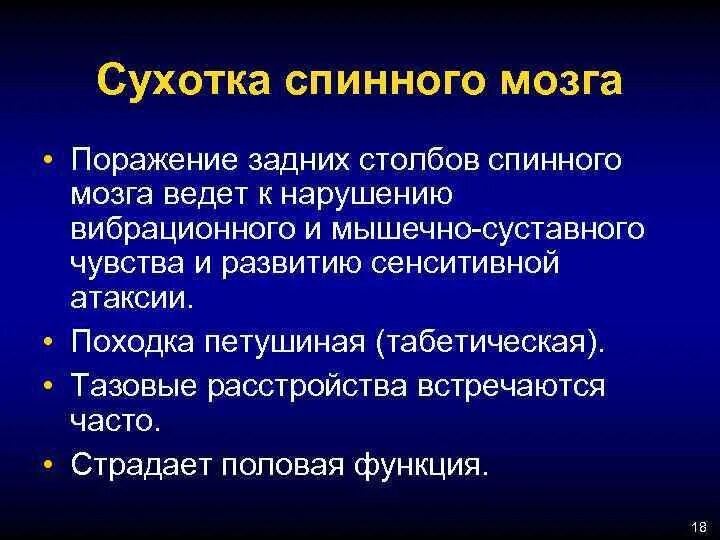 Сухотка спинного мозга

• Поражение задних столбов спинного мозга ведет к нарушению вибрационного и мышечно-суставного чувства и развитию сенситивной атаксии.
• Походка петушиная (табетическая).
• Тазовые расстройства встречаются часто.
• Страдает половая функция.

18